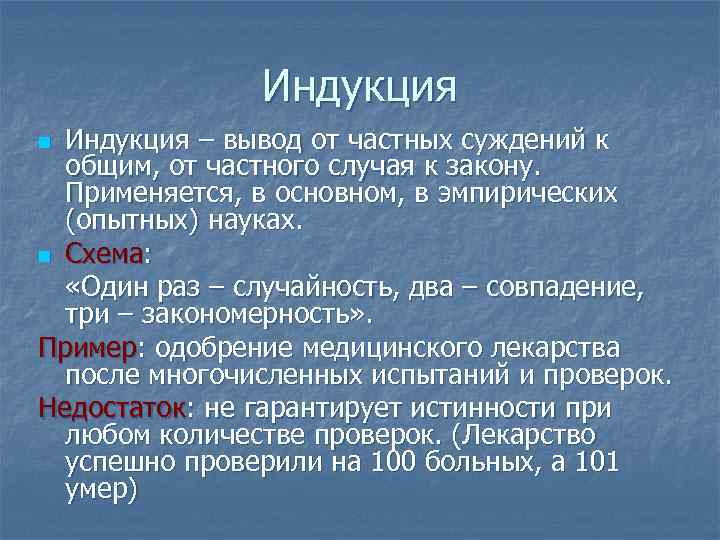 Индукция

Индукция – вывод от частных суждений к общим, от частного случая к закону. Применяется, в основном, в эмпирических (опытных) науках.

Схема:

«Один раз – случайность, два – совпадение, три – закономерность».

Пример: одобрение медицинского лекарства после многочисленных испытаний и проверок.

Недостаток: не гарантирует истинности при любом количестве проверок. (Лекарство успешно проверили на 100 больных, а 101 умер)